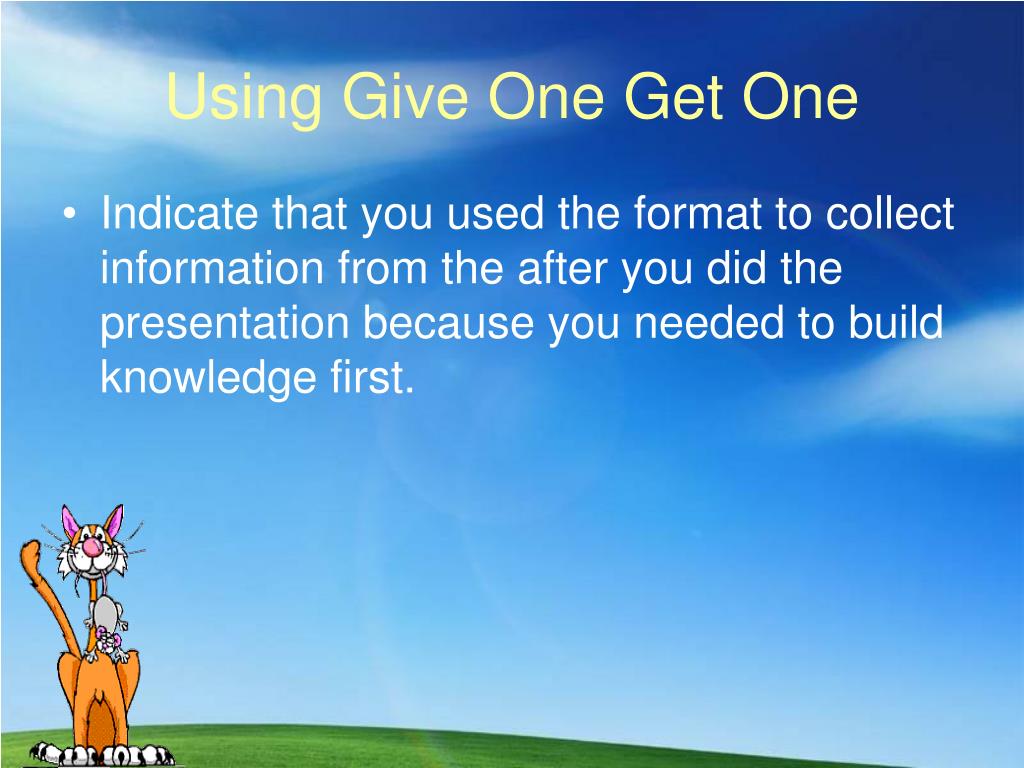 Using Give One Get One

• Indicate that you used the format to collect information from the after you did the presentation because you needed to build knowledge first.